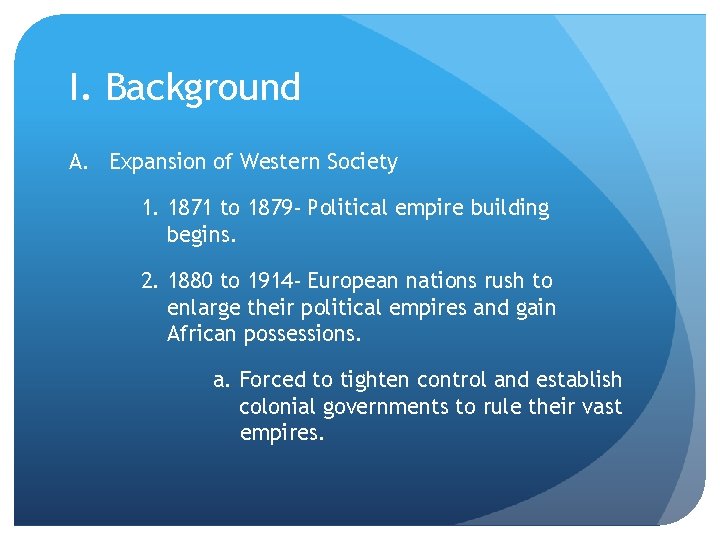 I. Background

A. Expansion of Western Society

1. 1871 to 1879- Political empire building begins.

2. 1880 to 1914- European nations rush to enlarge their political empires and gain African possessions.

a. Forced to tighten control and establish colonial governments to rule their vast empires.